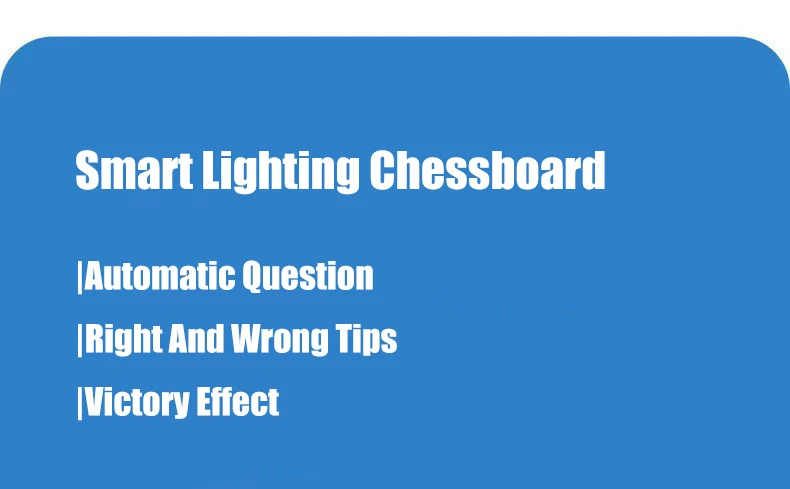 Smart Lighting Chessboard

|Automatic Question

|Right And Wrong Tips

|Victory Effect